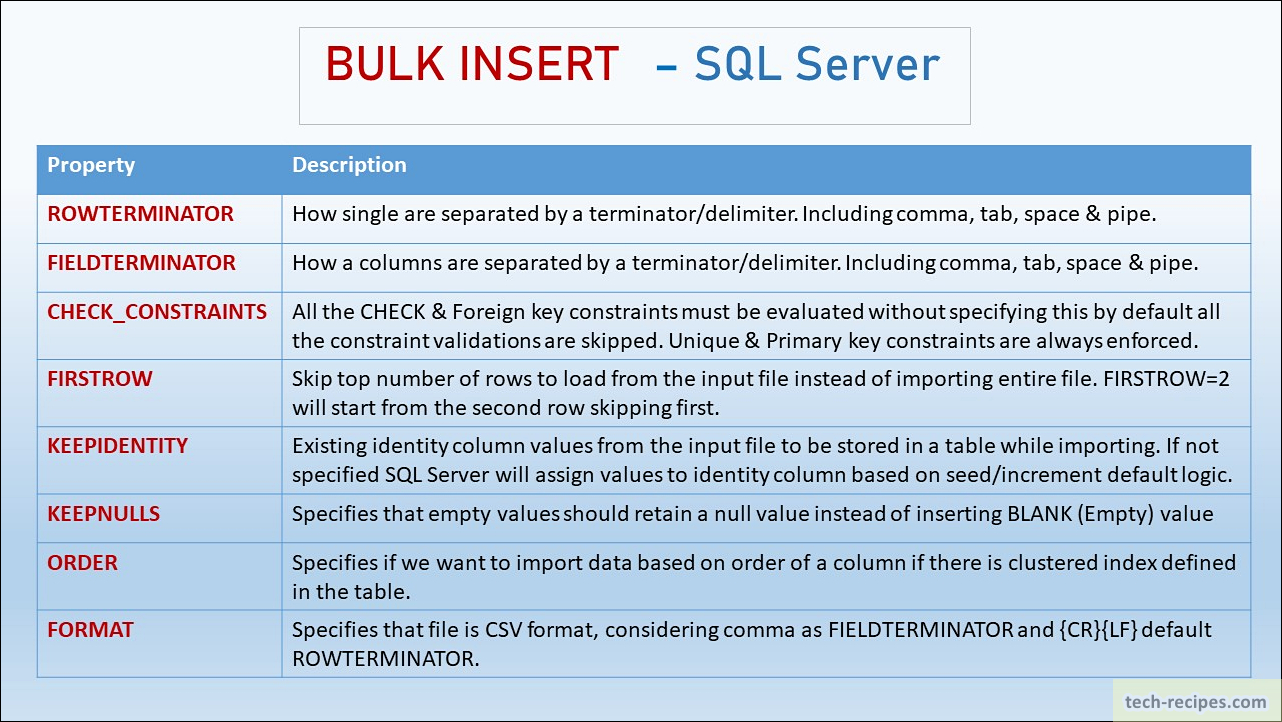 BULK INSERT – SQL Server

| Property | Description |
|---|---|
| ROWTERMINATOR | How single are separated by a terminator/delimiter. Including comma, tab, space & pipe. |
| FIELDTERMINATOR | How a columns are separated by a terminator/delimiter. Including comma, tab, space & pipe. |
| CHECK_CONSTRAINTS | All the CHECK & Foreign key constraints must be evaluated without specifying this by default all the constraint validations are skipped. Unique & Primary key constraints are always enforced. |
| FIRSTROW | Skip top number of rows to load from the input file instead of importing entire file. FIRSTROW=2 will start from the second row skipping first. |
| KEEPIDENTITY | Existing identity column values from the input file to be stored in a table while importing. If not specified SQL Server will assign values to identity column based on seed/increment default logic. |
| KEEPNULLS | Specifies that empty values should retain a null value instead of inserting BLANK (Empty) value |
| ORDER | Specifies if we want to import data based on order of a column if there is clustered index defined in the table. |
| FORMAT | Specifies that file is CSV format, considering comma as FIELDTERMINATOR and {CR}{LF} default ROWTERMINATOR. |

tech-recipes.com